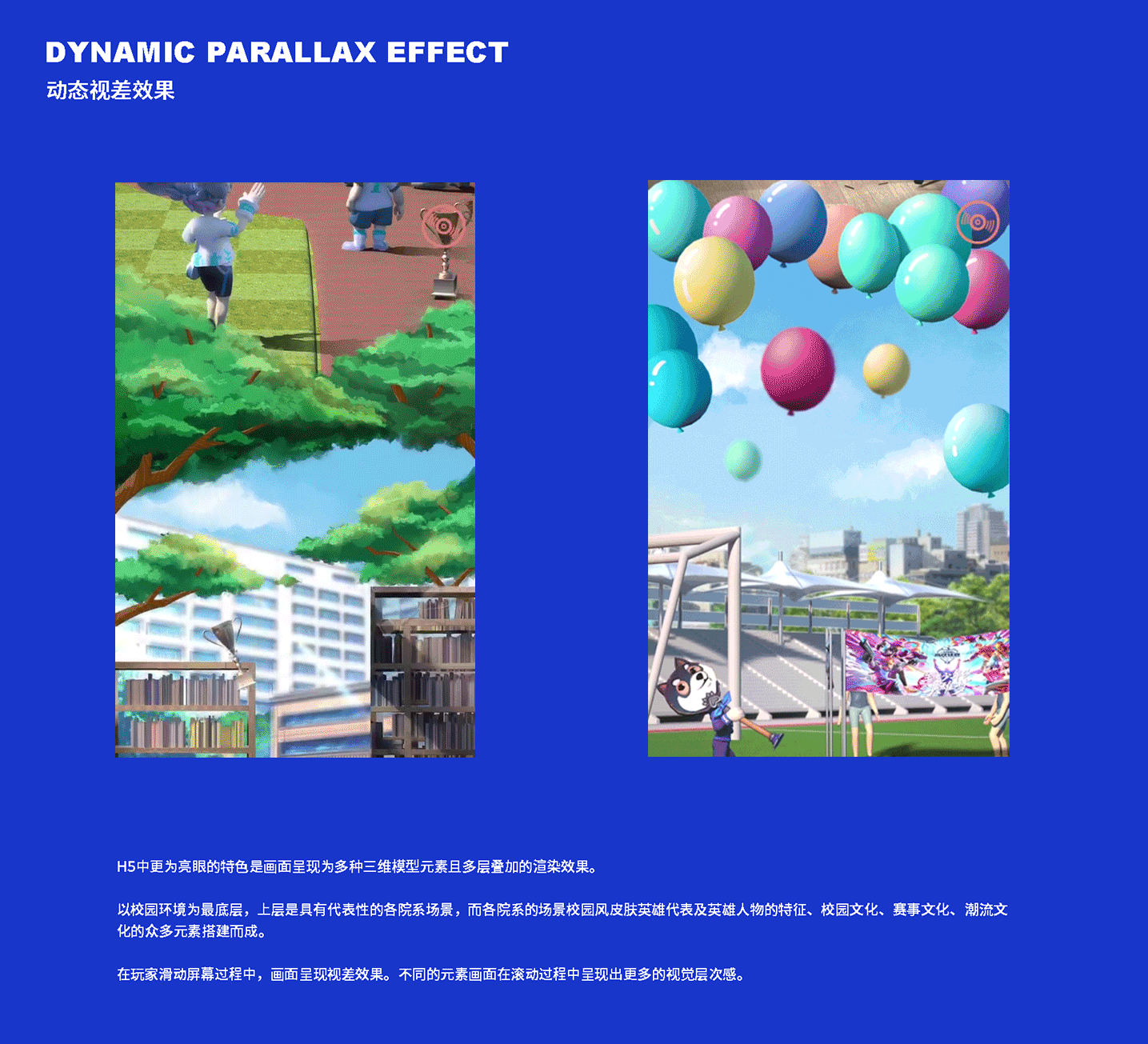 DYNAMIC PARALLAX EFFECT
动态视差效果

H5中更为亮眼的特色是画面呈现为多种三维模型元素且多层叠加的渲染效果。

以校园环境为最底层，上层是具有代表性的各院系场景，而各院系的场景校园风皮肤英雄代表及英雄人物的特征、校园文化、赛事文化、潮流文化的众多元素搭建而成。

在玩家滑动屏幕过程中，画面呈现视差效果。不同的元素画面在滚动过程中呈现出更多的视觉层次感。